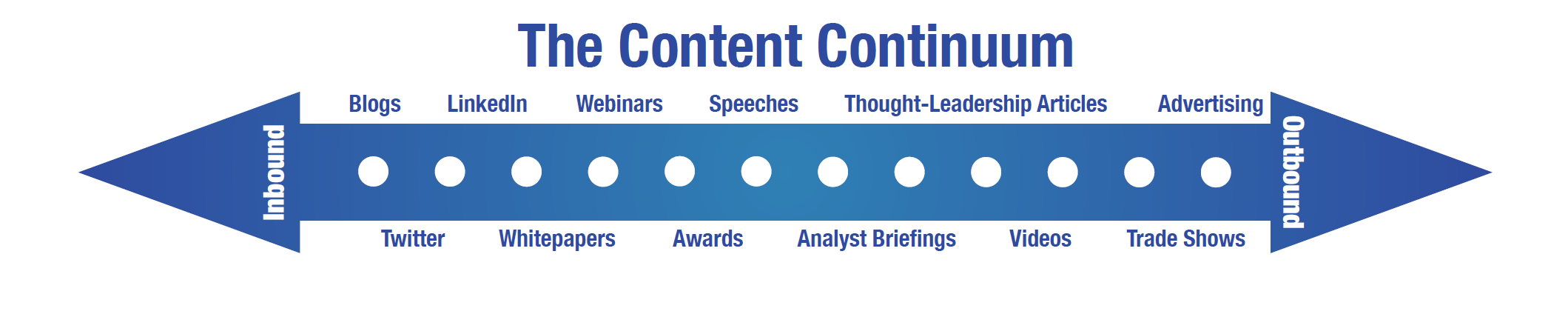 The Content Continuum

Blogs LinkedIn Webinars Speeches Thought-Leadership Articles Advertising

Inbound

Outbound

Twitter Whitepapers Awards Analyst Briefings Videos Trade Shows